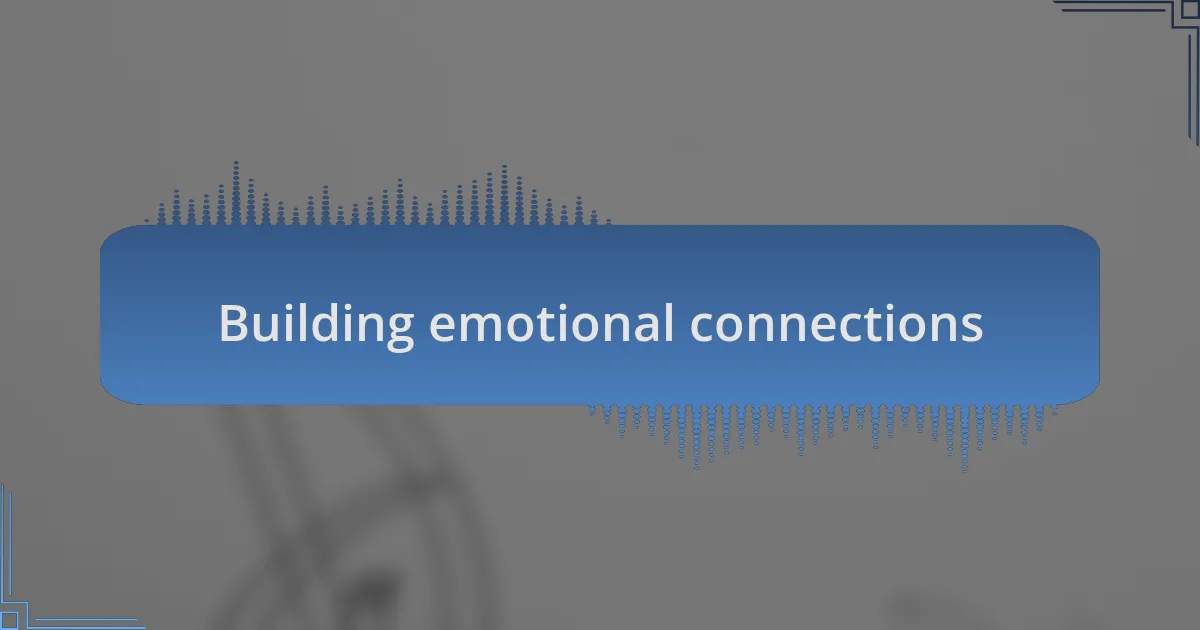 Building emotional connections